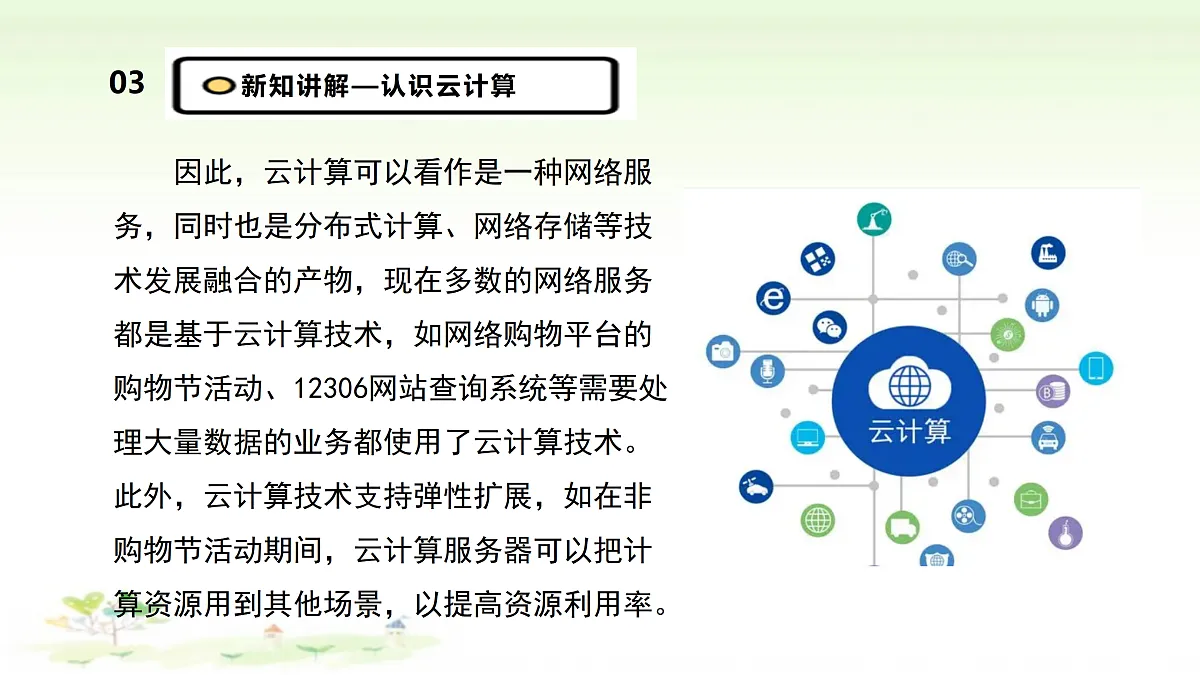 03

新知讲解—认识云计算

因此，云计算可以看作是一种网络服务，同时也是分布式计算、网络存储等技术发展融合的产物，现在多数的网络服务都是基于云计算技术，如网络购物平台的购物节活动、12306网站查询系统等需要处理大量数据的业务都使用了云计算技术。此外，云计算技术支持弹性扩展，如在非购物节活动期间，云计算服务器可以把计算资源用到其他场景，以提高资源利用率。

云计算